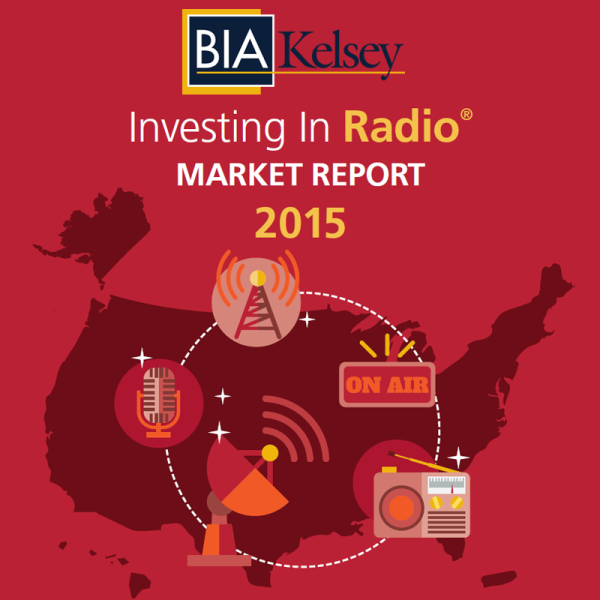 BIA Kelsey

Investing In Radio®
MARKET REPORT
2015

ON AIR